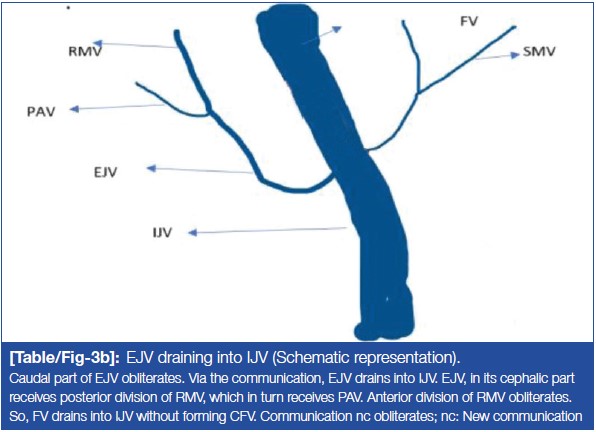 RMV

FV

SMV

PAV

EJV

IJV

[Table/Fig-3b]: EJV draining into IJV (Schematic representation).
Caudal part of EJV obliterates. Via the communication, EJV drains into IJV. EJV, in its cephalic part receives posterior division of RMV, which in turn receives PAV. Anterior division of RMV obliterates. So, FV drains into IJV without forming CFV. Communication nc obliterates; nc: New communication